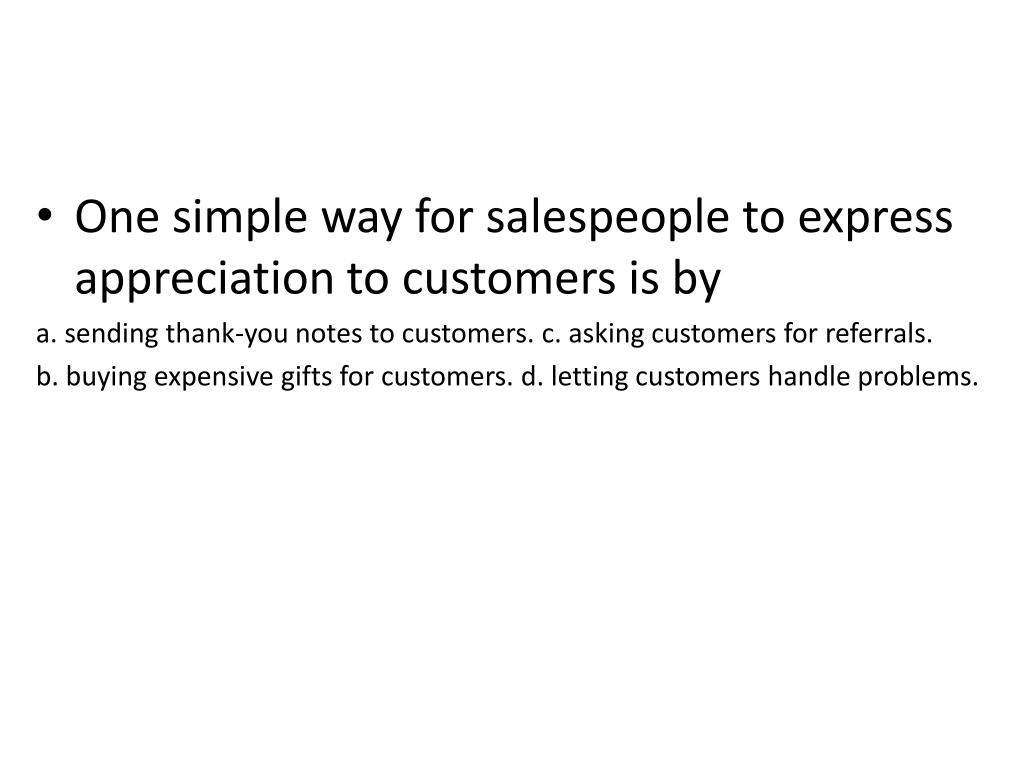 • One simple way for salespeople to express appreciation to customers is by

a. sending thank-you notes to customers. c. asking customers for referrals.

b. buying expensive gifts for customers. d. letting customers handle problems.